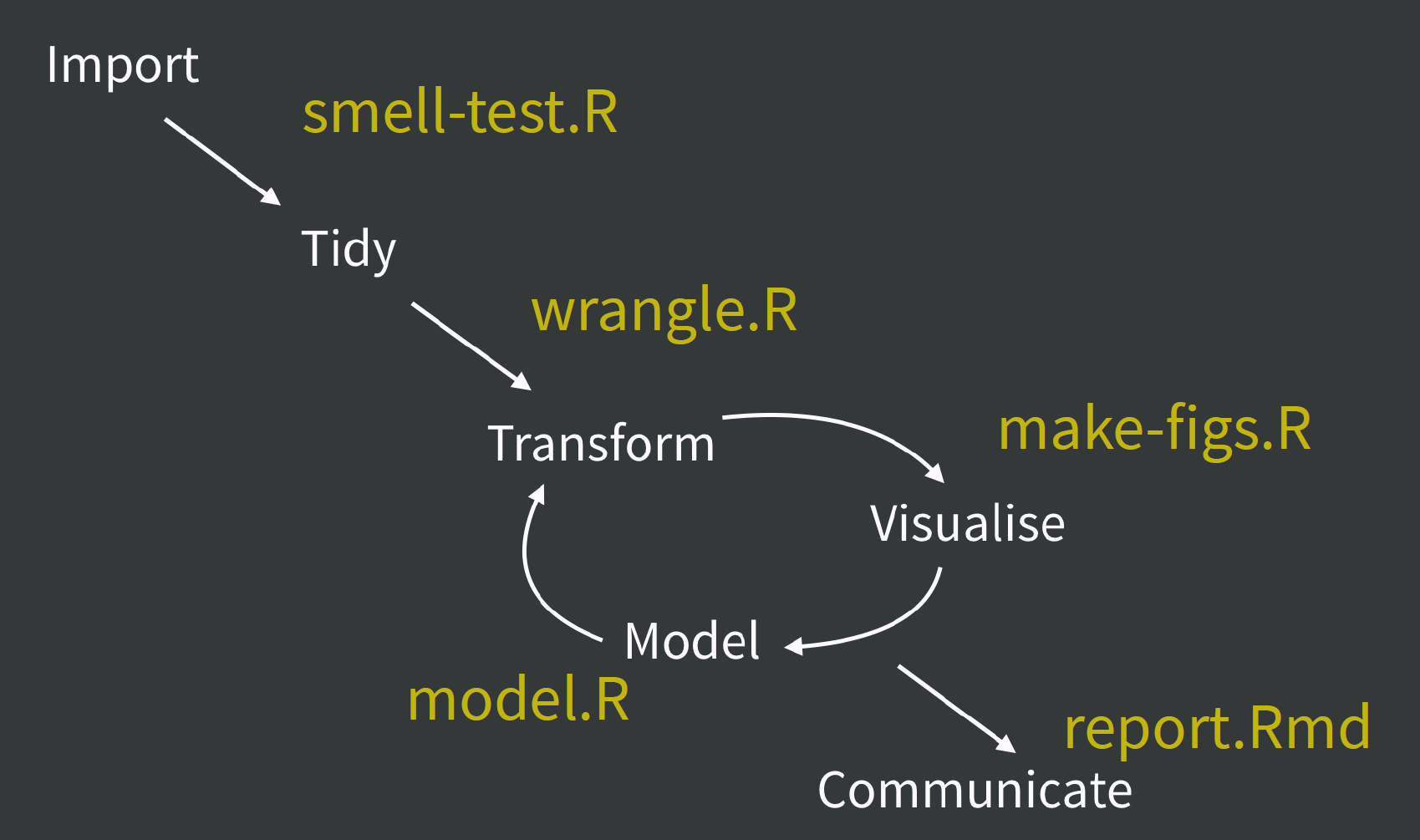 Import

smell-test.R

Tidy

wrangle.R

Transform

make-figs.R

Visualise

Model

model.R

report.Rmd

Communicate